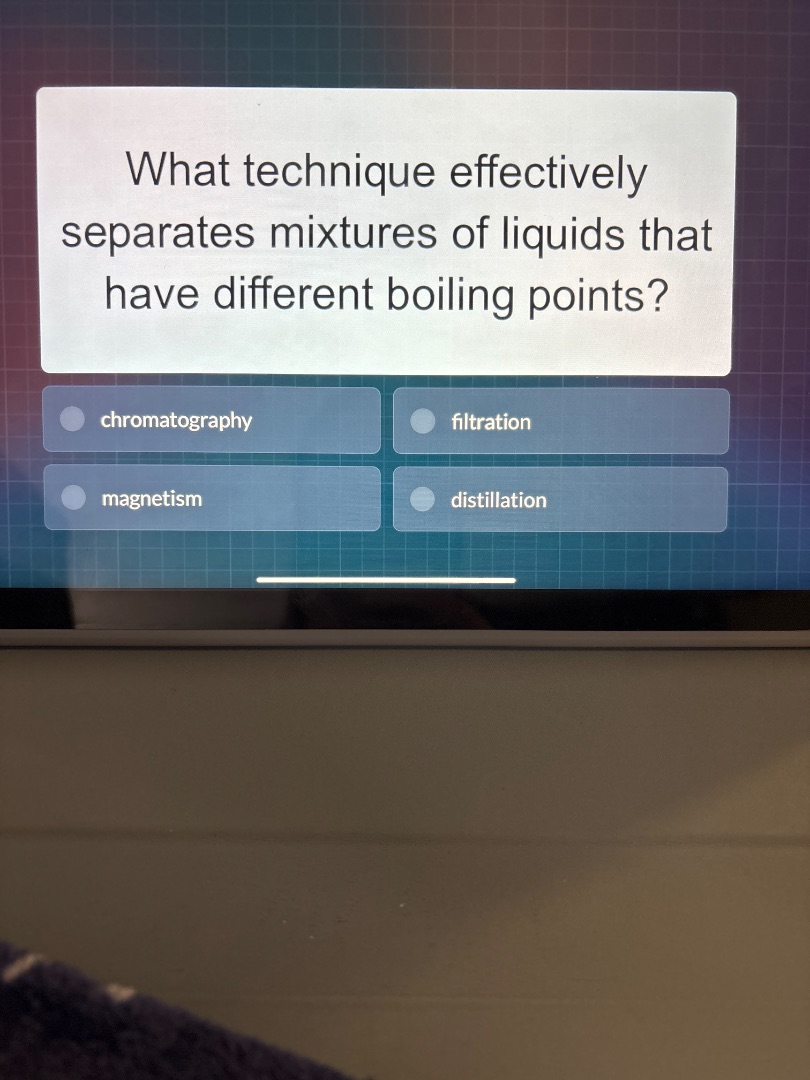 What technique effectively separates mixtures of liquids that have different boiling points?

chromatography

filtration

magnetism

distillation